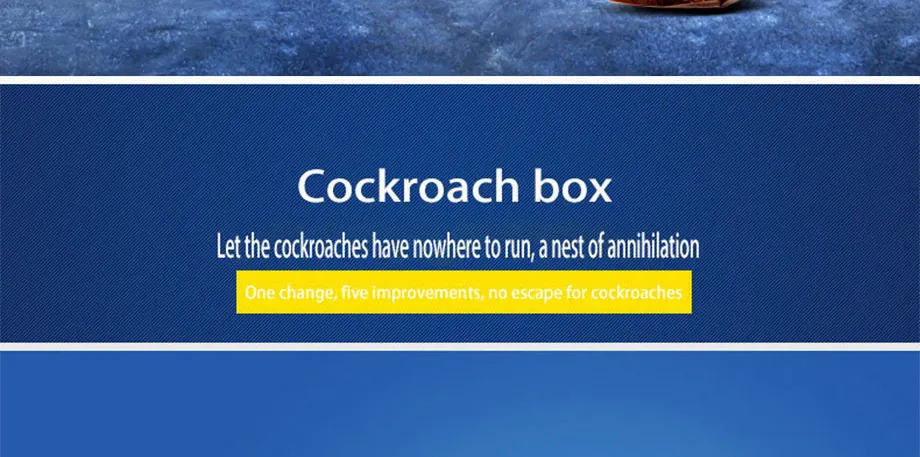 Cockroach box

Let the cockroaches have nowhere to run, a nest of annihilation

One change, five improvements, no escape for cockroaches